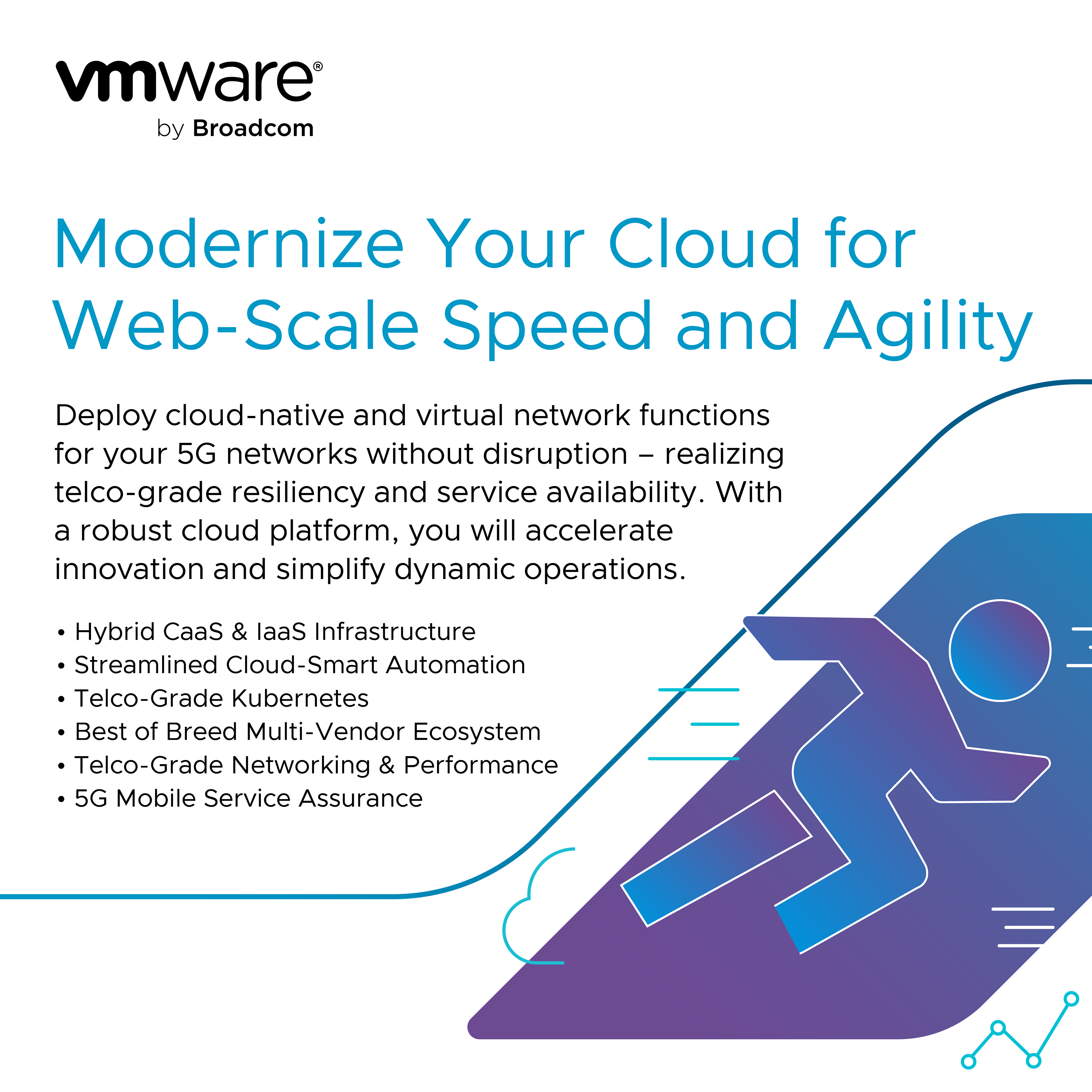 vmware®
by Broadcom

Modernize Your Cloud for Web-Scale Speed and Agility

Deploy cloud-native and virtual network functions for your 5G networks without disruption – realizing telco-grade resiliency and service availability. With a robust cloud platform, you will accelerate innovation and simplify dynamic operations.

• Hybrid CaaS & IaaS Infrastructure
• Streamlined Cloud-Smart Automation
• Telco-Grade Kubernetes
• Best of Breed Multi-Vendor Ecosystem
• Telco-Grade Networking & Performance
• 5G Mobile Service Assurance